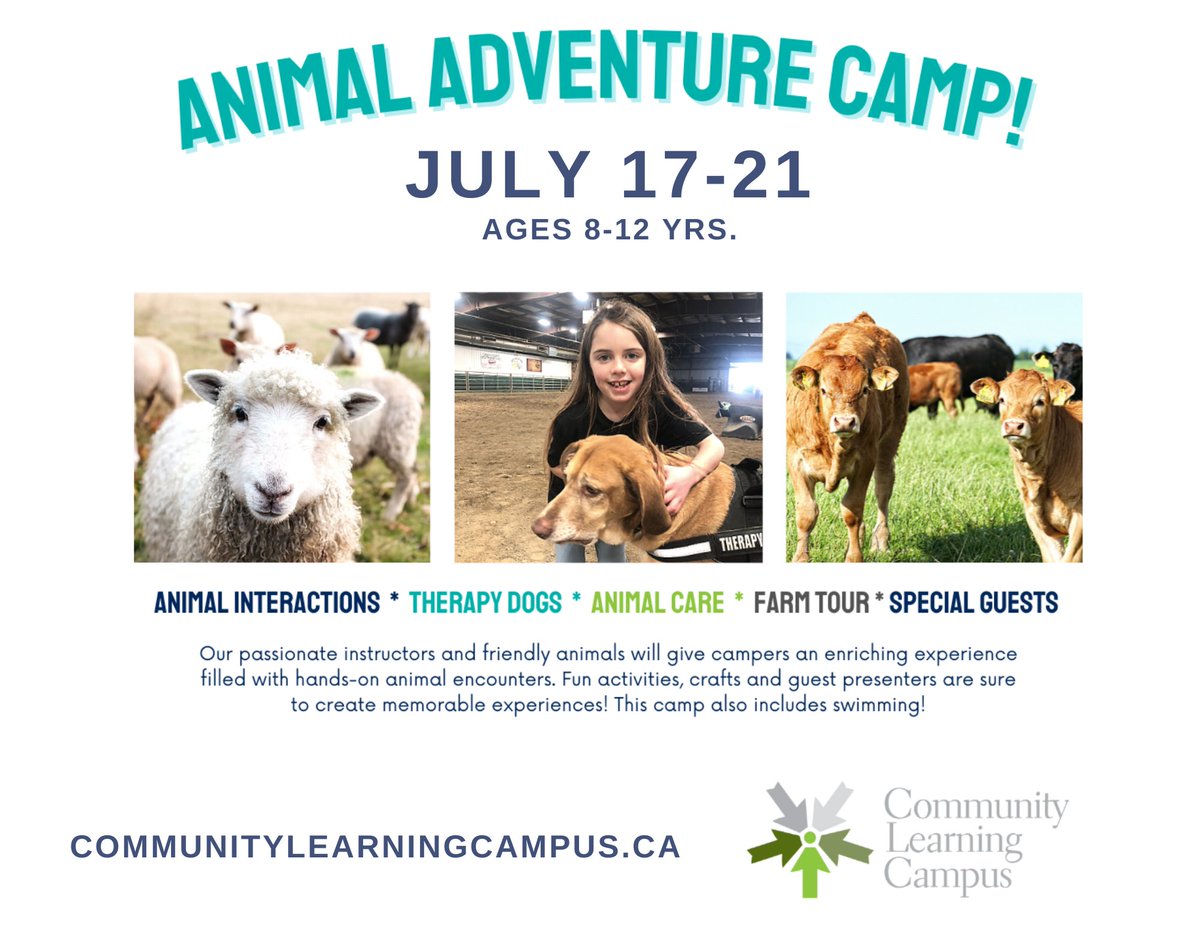 ANIMAL ADVENTURE CAMP!
JULY 17-21
AGES 8-12 YRS.

THERAPY

ANIMAL INTERACTIONS * THERAPY DOGS * ANIMAL CARE * FARM TOUR * SPECIAL GUESTS

Our passionate instructors and friendly animals will give campers an enriching experience filled with hands-on animal encounters. Fun activities, crafts and guest presenters are sure to create memorable experiences! This camp also includes swimming!

COMMUNITYLEARNINGCAMPUS.CA

Community Learning Campus